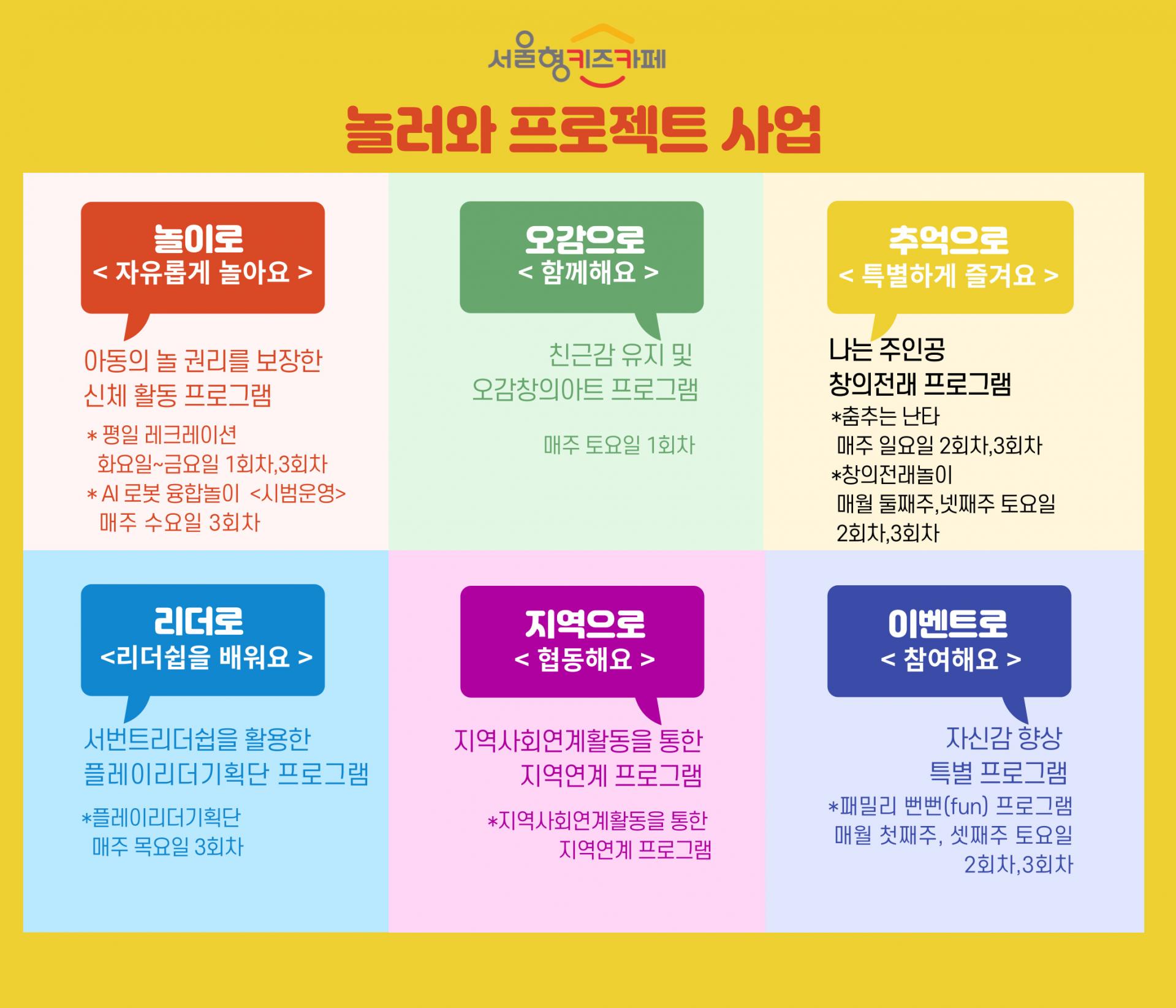 서울형키즈카페

놀러와 프로젝트 사업

놀이로
< 자유롭게 놀아요 >

아동의 놀 권리를 보장한 신체 활동 프로그램

* 평일 레크레이션
화요일~금요일 1회차,3회차
* AI 로봇 융합놀이 <시범운영>
매주 수요일 3회차

오감으로
< 함께해요 >

친근감 유지 및 오감창의아트 프로그램

매주 토요일 1회차

추억으로
< 특별하게 즐겨요 >

나는 주인공
창의전래 프로그램

*춤추는 난타
매주 일요일 2회차,3회차
*창의전래놀이
매월 둘째주,넷째주 토요일 2회차,3회차

리더로
<리더쉽을 배워요 >

서번트리더쉽을 활용한 플레이리더기획단 프로그램

*플레이리더기획단
매주 목요일 3회차

지역으로
< 협동해요 >

지역사회연계활동을 통한 지역연계 프로그램

*지역사회연계활동을 통한 지역연계 프로그램

이벤트로
< 참여해요 >

자신감 향상
특별 프로그램

*패밀리 뻔뻔(fun) 프로그램
매월 첫째주, 셋째주 토요일
2회차,3회차